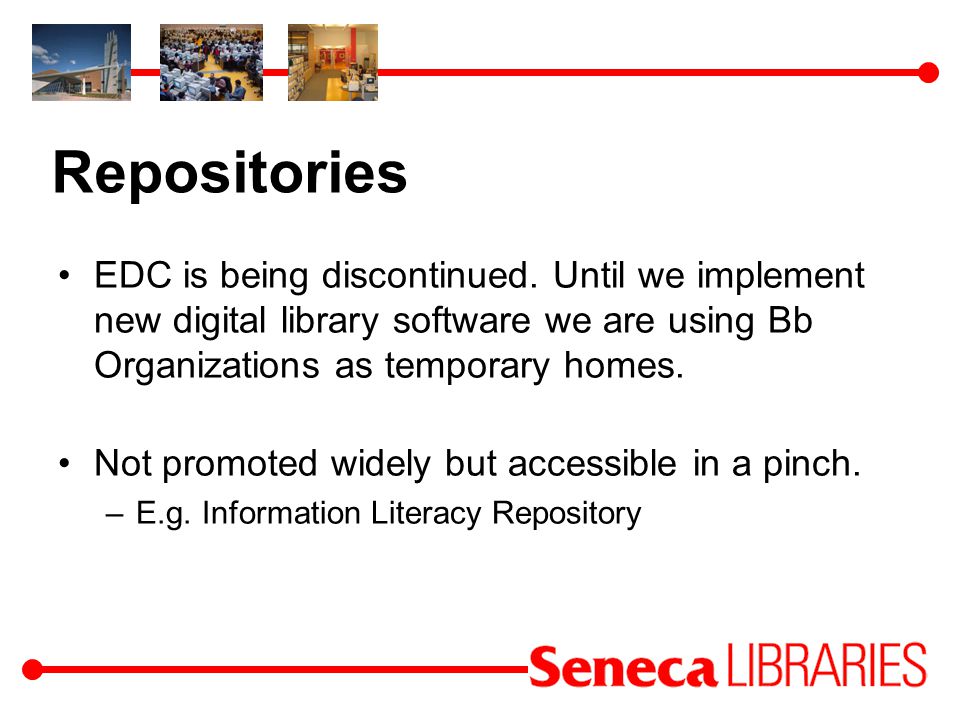 Repositories

• EDC is being discontinued. Until we implement new digital library software we are using Bb Organizations as temporary homes.

• Not promoted widely but accessible in a pinch.
– E.g. Information Literacy Repository

Seneca LIBRARIES